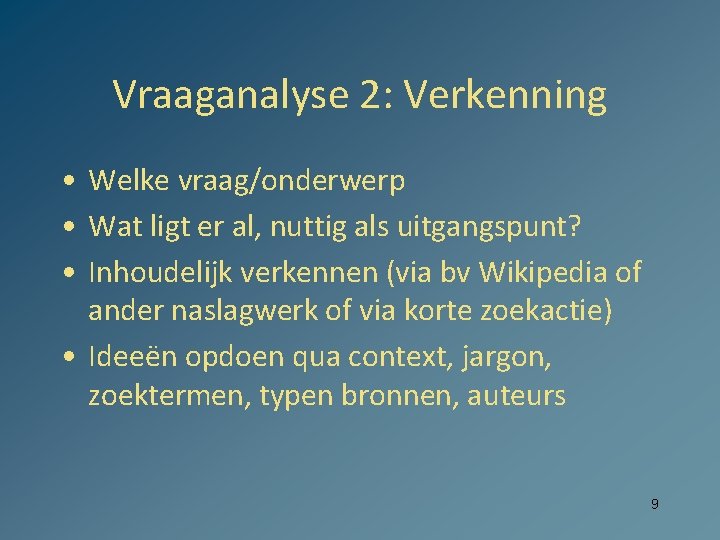 Vraaganalyse 2: Verkenning

• Welke vraag/onderwerp
• Wat ligt er al, nuttig als uitgangspunt?
• Inhoudelijk verkennen (via bv Wikipedia of ander naslagwerk of via korte zoekactie)
• Ideeën opdoen qua context, jargon, zoektermen, typen bronnen, auteurs

9